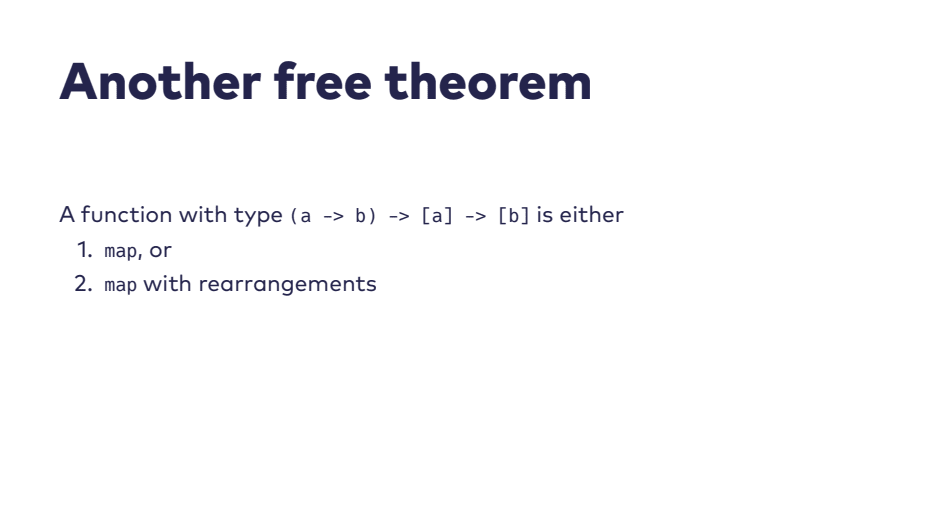 Another free theorem

A function with type (a -> b) -> [a] -> [b] is either

1. map, or
2. map with rearrangements